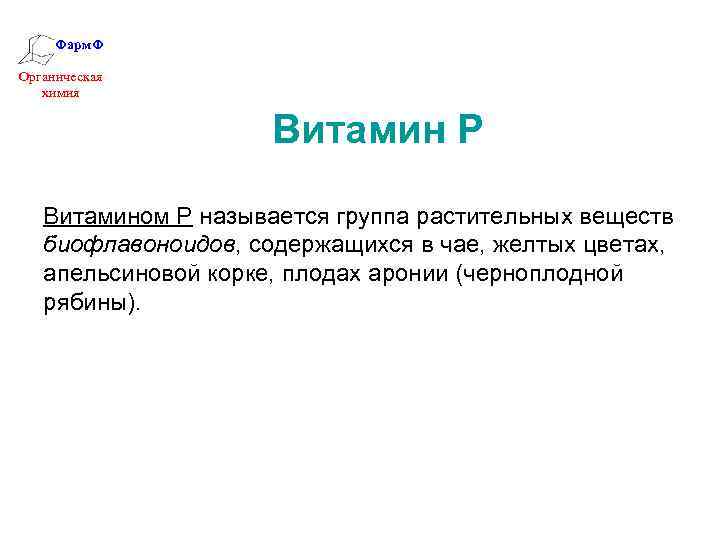 ФармФ
Органическая химия

Витамин Р

Витамином Р называется группа растительных веществ биофлавоноидов, содержащихся в чае, желтых цветах, апельсиновой корке, плодах аронии (черноплодной рябины).